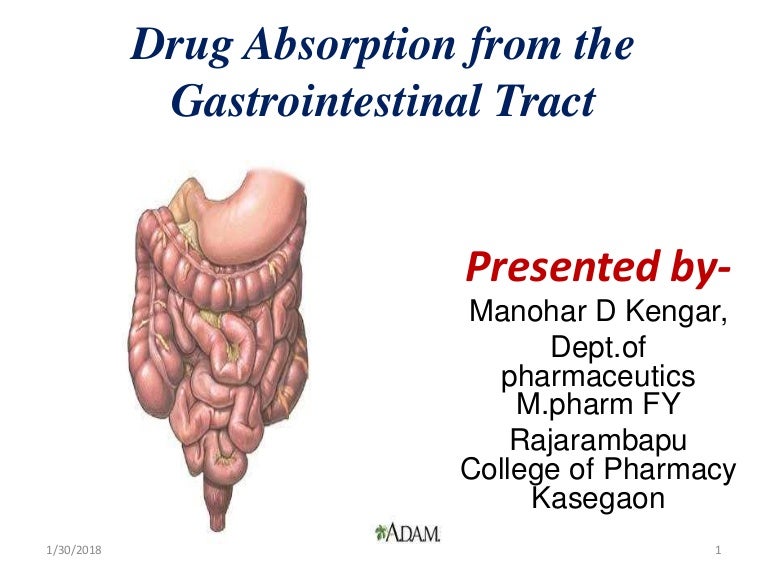 Drug Absorption from the Gastrointestinal Tract

Presented by-
Manohar D Kengar,
Dept.of pharmaceutics
M.pharm FY
Rajarambapu College of Pharmacy Kasegaon

ADAM.

1/30/2018

1